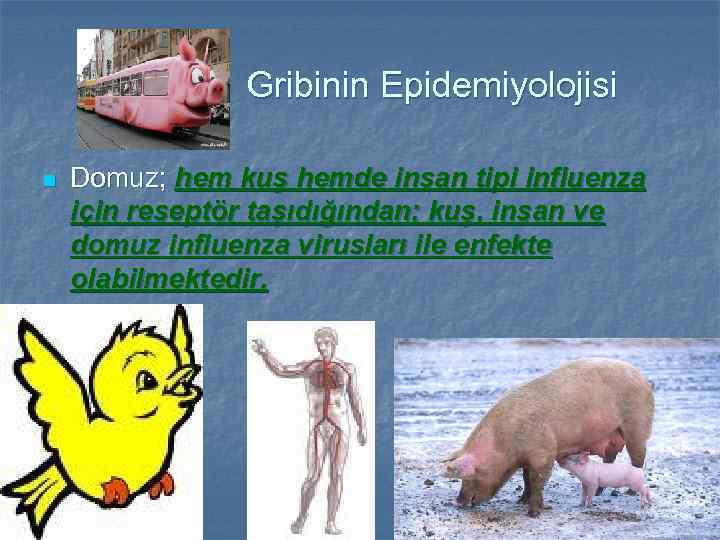 Gribinin Epidemiyolojisi

Domuz; hem kuş hemde insan tipi influenza için reseptör taşıdığından; kuş, insan ve domuz influenza virusları ile enfekte olabilmektedir.